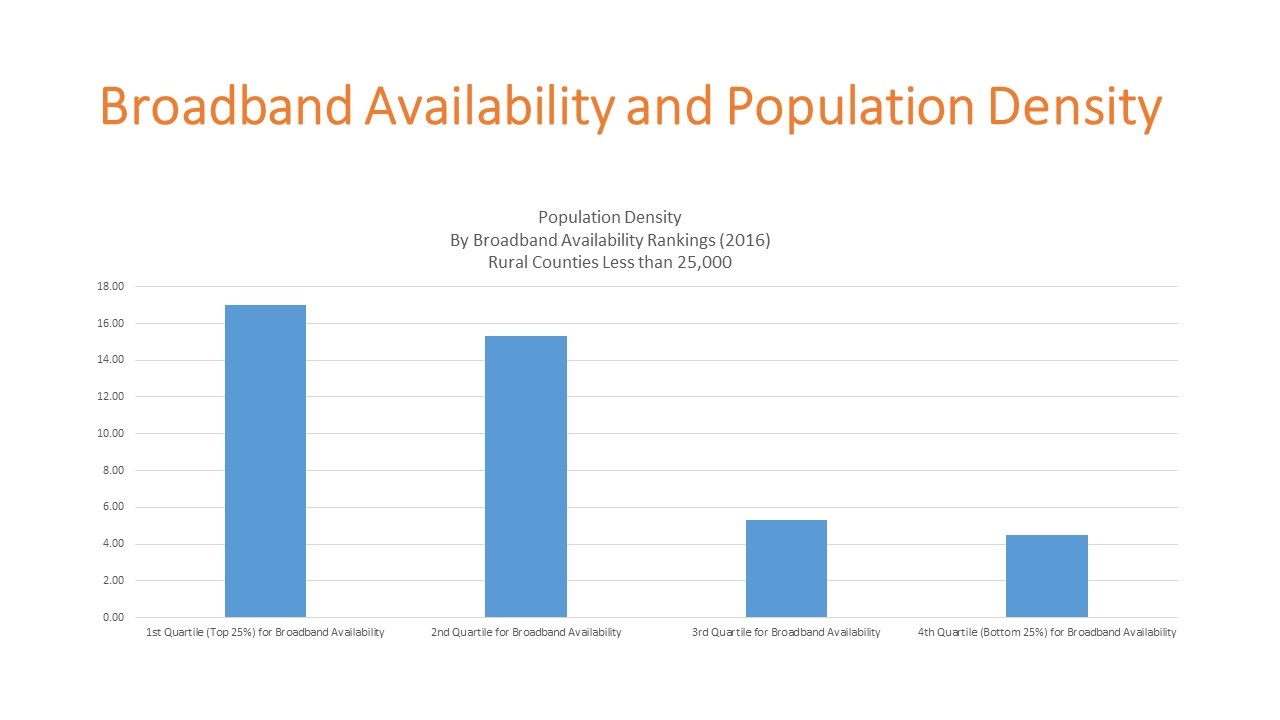 Broadband Availability and Population Density

Population Density
By Broadband Availability Rankings (2016)
Rural Counties Less than 25,000

18.00
16.00
14.00
12.00
10.00
8.00
6.00
4.00
2.00
0.00

1st Quartile (Top 25%) for Broadband Availability
2nd Quartile for Broadband Availability
3rd Quartile for Broadband Availability
4th Quartile (Bottom 25%) for Broadband Availability